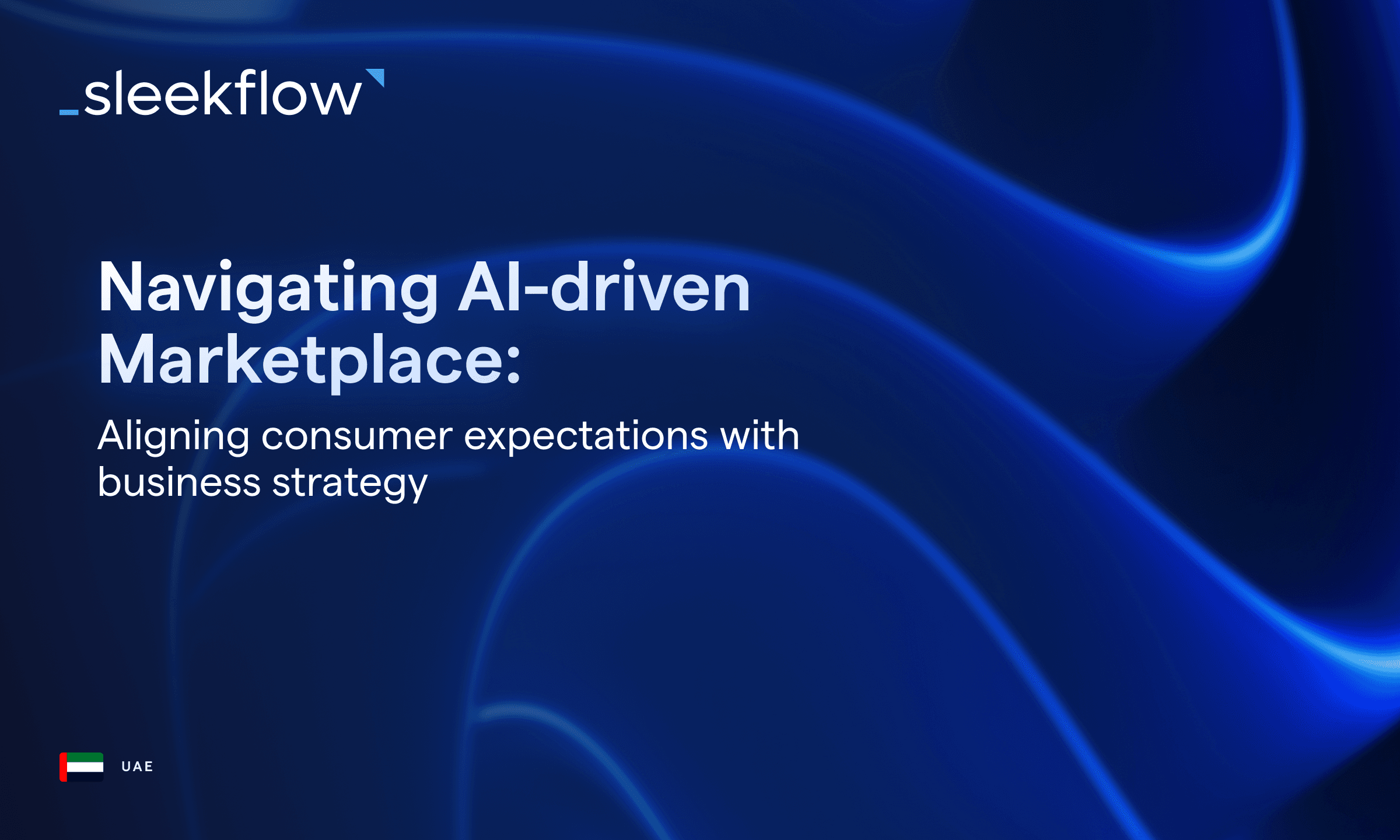 _sleekflow

Navigating AI-driven Marketplace:

Aligning consumer expectations with business strategy

UAE